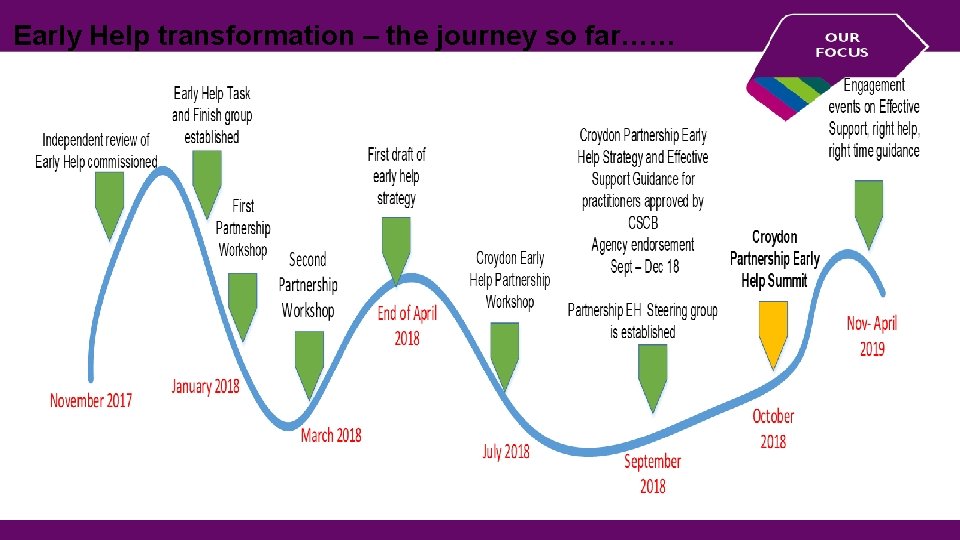 Early Help transformation – the journey so far……

OUR FOCUS

Independent review of Early Help commissioned

November 2017

Early Help Task and Finish group established

January 2018

First Partnership Workshop

Second Partnership Workshop

March 2018

First draft of early help strategy

End of April 2018

Croydon Early Help Partnership Workshop

July 2018

Croydon Partnership Early Help Strategy and Effective Support Guidance for practitioners approved by CSCB
Agency endorsement
Sept – Dec 18

Partnership EH Steering group is established

September 2018

Croydon Partnership Early Help Summit

October 2018

Engagement events on Effective Support, right help, right time guidance

Nov- April 2019